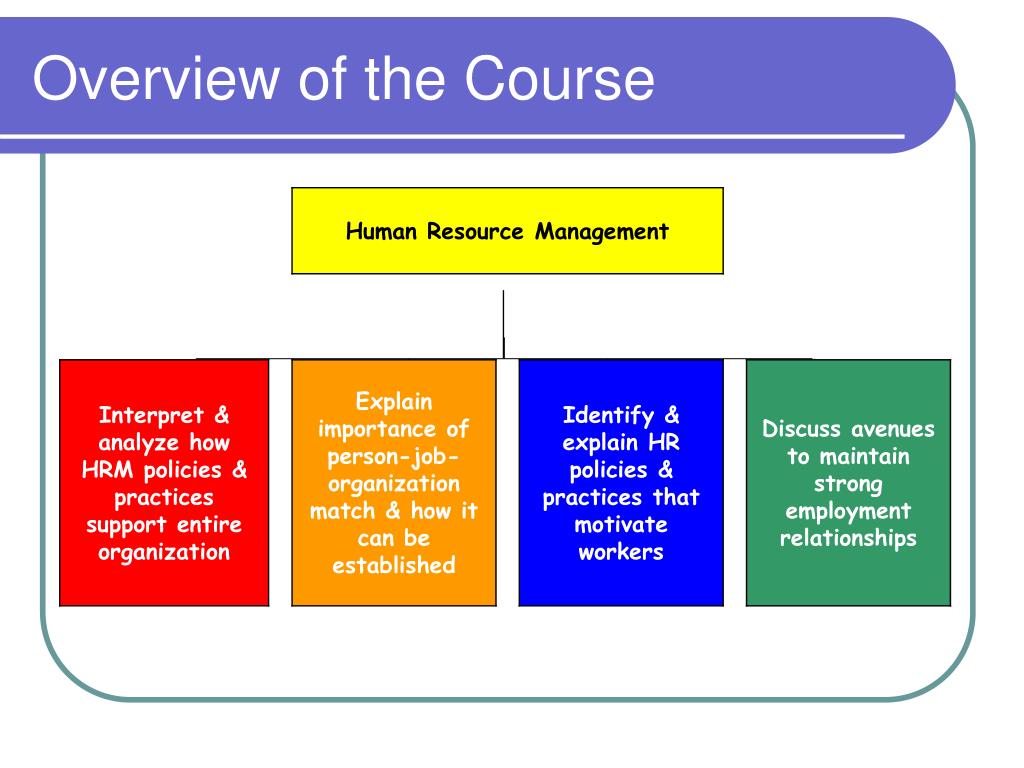 Overview of the Course

Human Resource Management

Interpret & analyze how HRM policies & practices support entire organization

Explain importance of person-job-organization match & how it can be established

Identify & explain HR policies & practices that motivate workers

Discuss avenues to maintain strong employment relationships